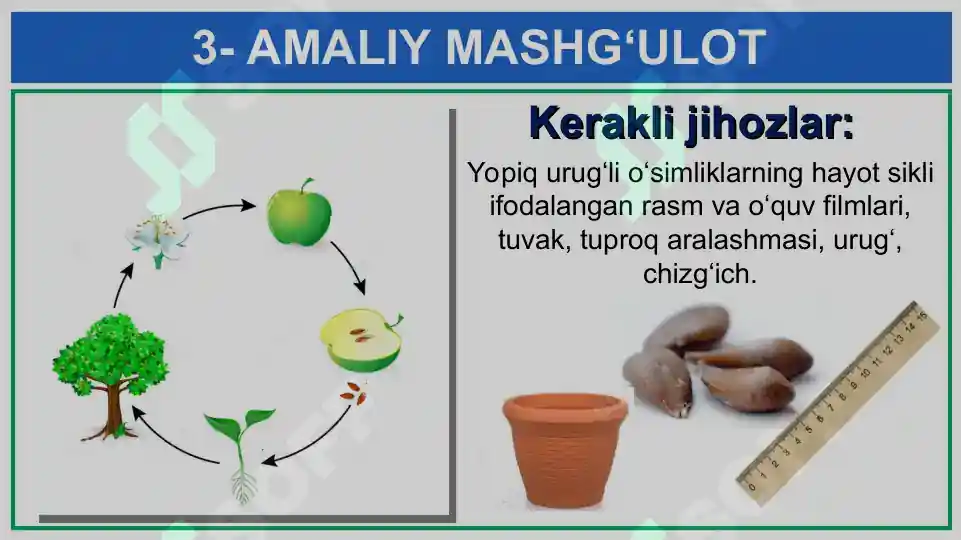 3- AMALIY MASHG‘ULOT

Kerakli jihozlar:

Yopiq urug‘li o‘simliklarning hayot sikli ifodalangan rasm va o‘quv filmlari, tuvak, tuproq aralashmasi, urug‘, chizg‘ich.

0 1 2 3 4 5 6 7 8 9 10 11 12 13 14 15